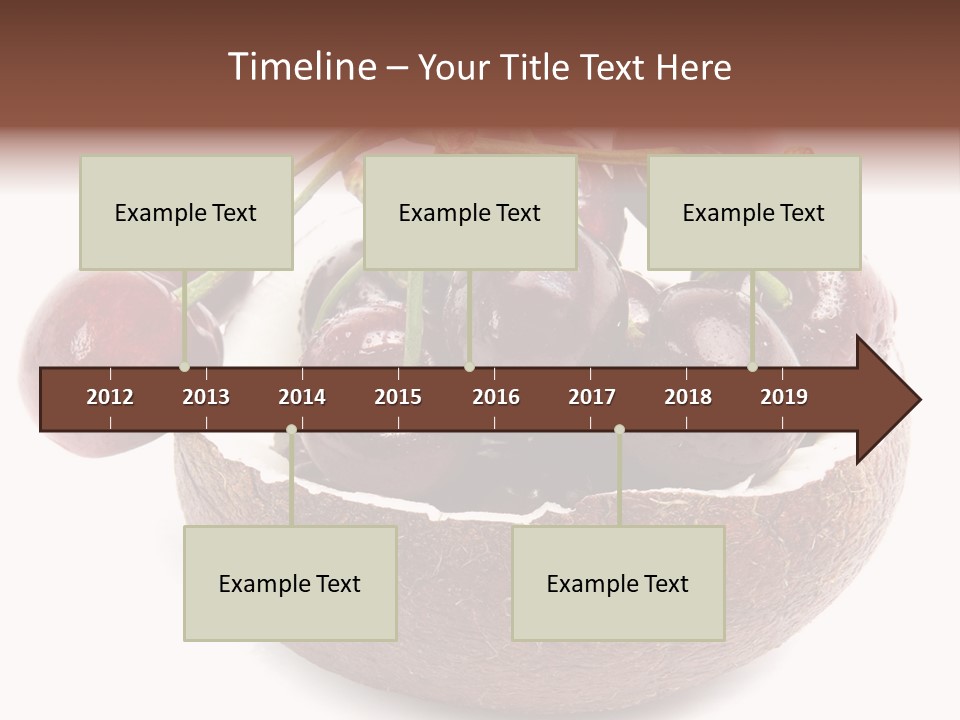 Timeline – Your Title Text Here

Example Text

Example Text

Example Text

2012 2013 2014 2015 2016 2017 2018 2019

Example Text

Example Text